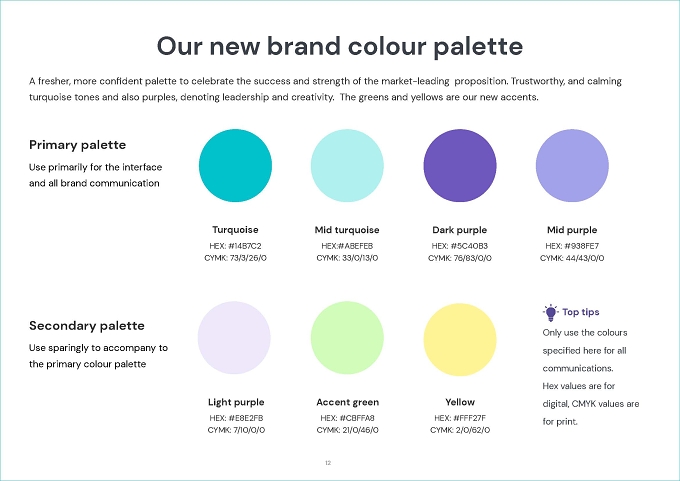 Our new brand colour palette

A fresher, more confident palette to celebrate the success and strength of the market-leading proposition. Trustworthy, and calming turquoise tones and also purples, denoting leadership and creativity. The greens and yellows are our new accents.

Primary palette

Use primarily for the interface and all brand communication

Turquoise
HEX: #14B7C2
CYMK: 73/3/26/0

Mid turquoise
HEX:#ABEFEB
CYMK: 33/0/13/0

Dark purple
HEX: #5C40B3
CYMK: 76/83/0/0

Mid purple
HEX: #938FE7
CYMK: 44/43/0/0

Secondary palette

Use sparingly to accompany to the primary colour palette

Light purple
HEX: #E8E2FB
CYMK: 7/10/0/0

Accent green
HEX: #CBFFA8
CYMK: 21/0/46/0

Yellow
HEX: #FFF27F
CYMK: 2/0/62/0

Top tips
Only use the colours specified here for all communications.
Hex values are for digital, CMYK values are for print.

12